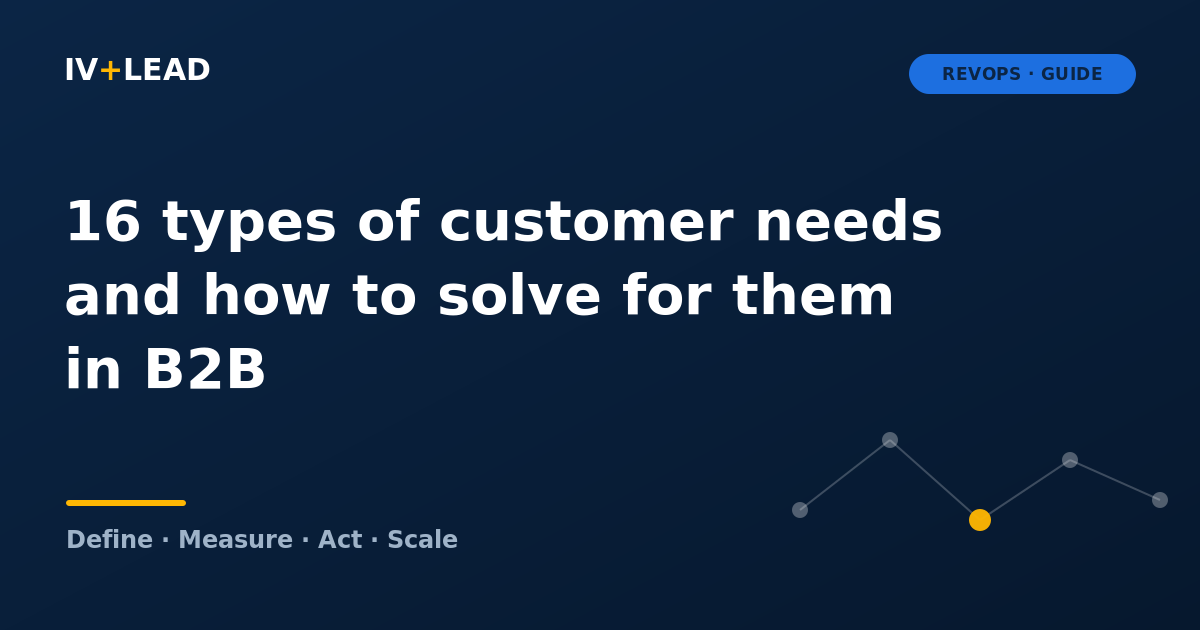 IV+LEAD

REVOPS · GUIDE

16 types of customer needs and how to solve for them in B2B

Define · Measure · Act · Scale